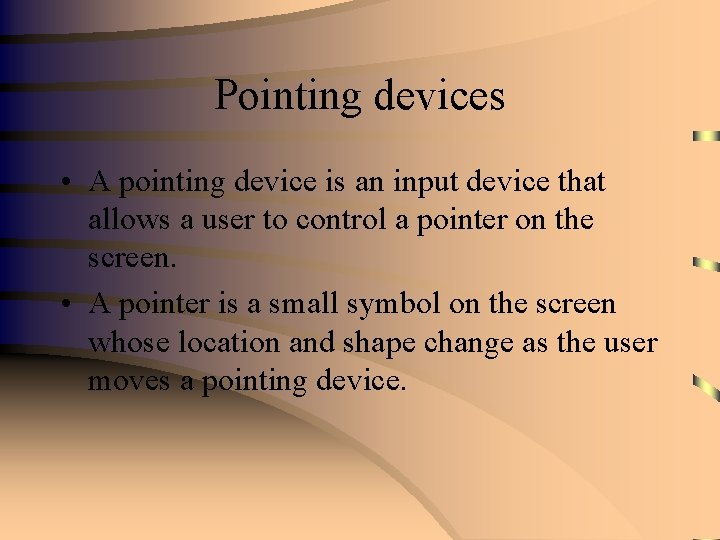 Pointing devices

• A pointing device is an input device that allows a user to control a pointer on the screen.

• A pointer is a small symbol on the screen whose location and shape change as the user moves a pointing device.